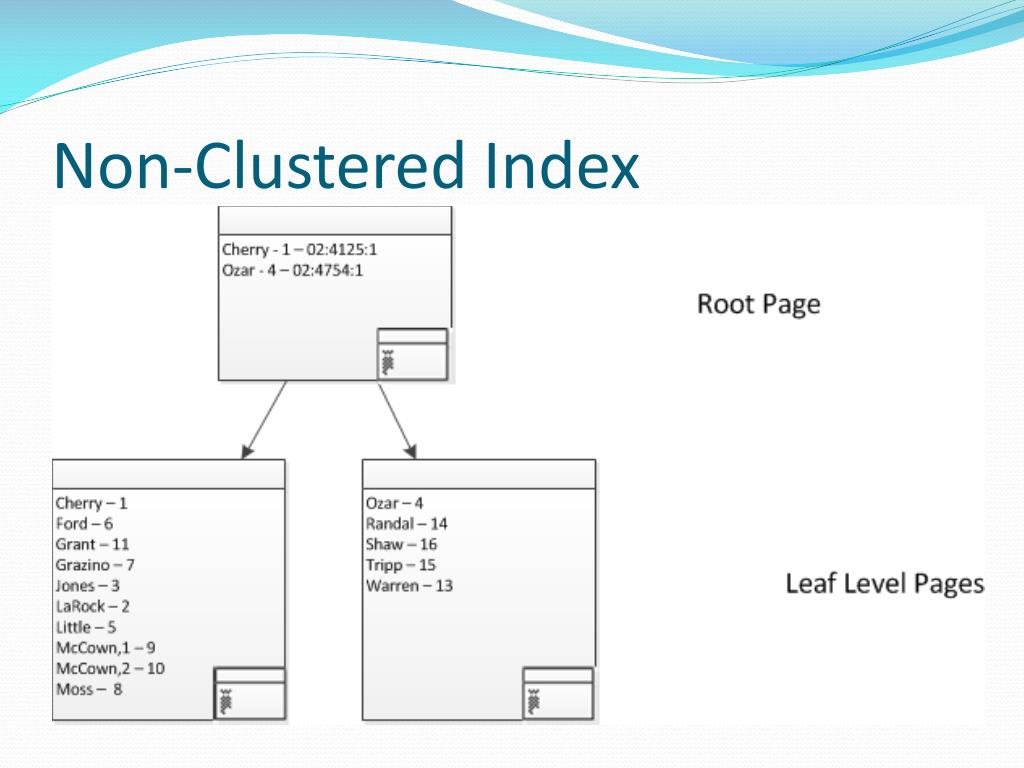 Non-Clustered Index

Cherry - 1 – 02:4125:1
Ozar - 4 – 02:4754:1

Root Page

Cherry – 1
Ford – 6
Grant – 11
Grazino – 7
Jones – 3
LaRock – 2
Little – 5
McCown,1 – 9
McCown,2 – 10
Moss – 8

Ozar – 4
Randal – 14
Shaw – 16
Tripp – 15
Warren – 13

Leaf Level Pages